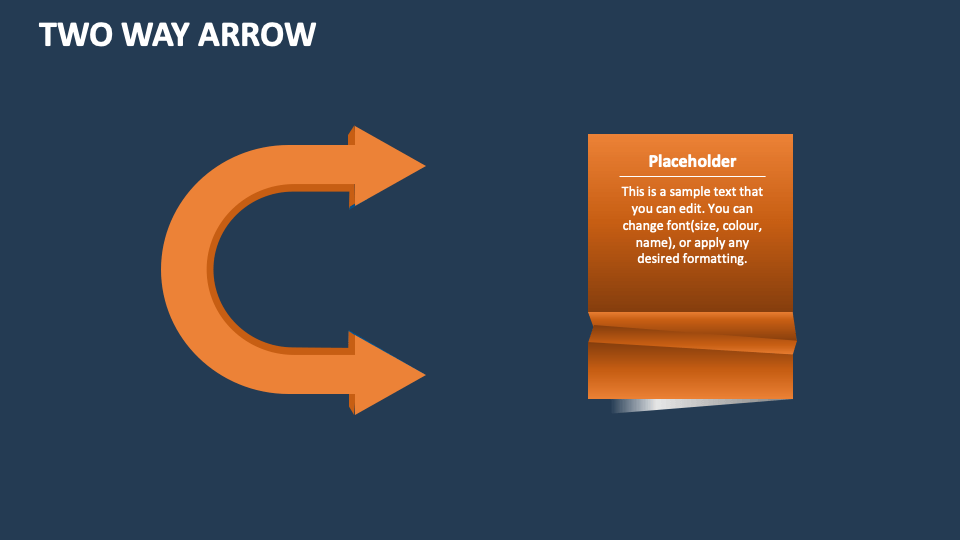 TWO WAY ARROW

Placeholder

This is a sample text that you can edit. You can change font(size, colour, name), or apply any desired formatting.